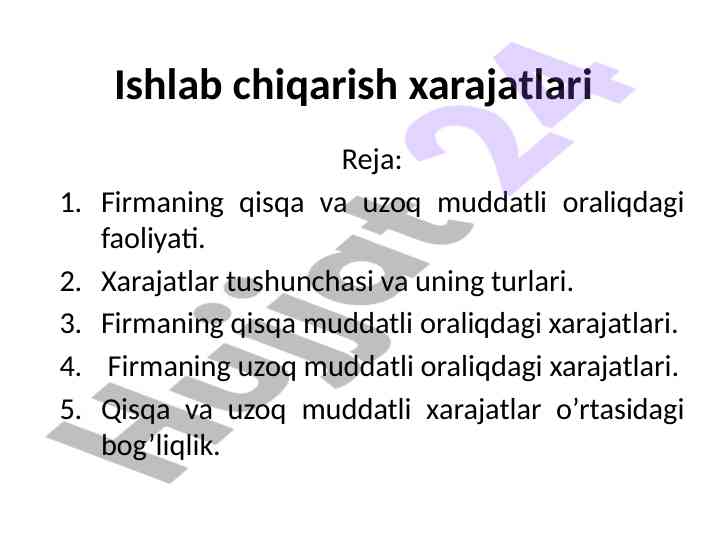 Ishlab chiqarish xarajatlari

Reja:

1. Firmaning qisqa va uzoq muddatli oraliqdagi faoliyati.
2. Xarajatlar tushunchasi va uning turlari.
3. Firmaning qisqa muddatli oraliqdagi xarajatlari.
4. Firmaning uzoq muddatli oraliqdagi xarajatlari.
5. Qisqa va uzoq muddatli xarajatlar o’rtasidagi bog’liqlik.

Hujjat 24